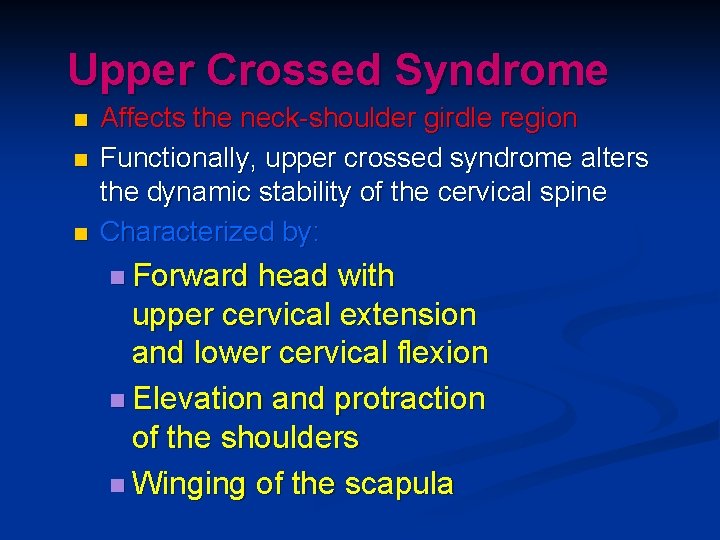 Upper Crossed Syndrome

- Affects the neck-shoulder girdle region
- Functionally, upper crossed syndrome alters the dynamic stability of the cervical spine
- Characterized by:
  - Forward head with upper cervical extension and lower cervical flexion
  - Elevation and protraction of the shoulders
  - Winging of the scapula